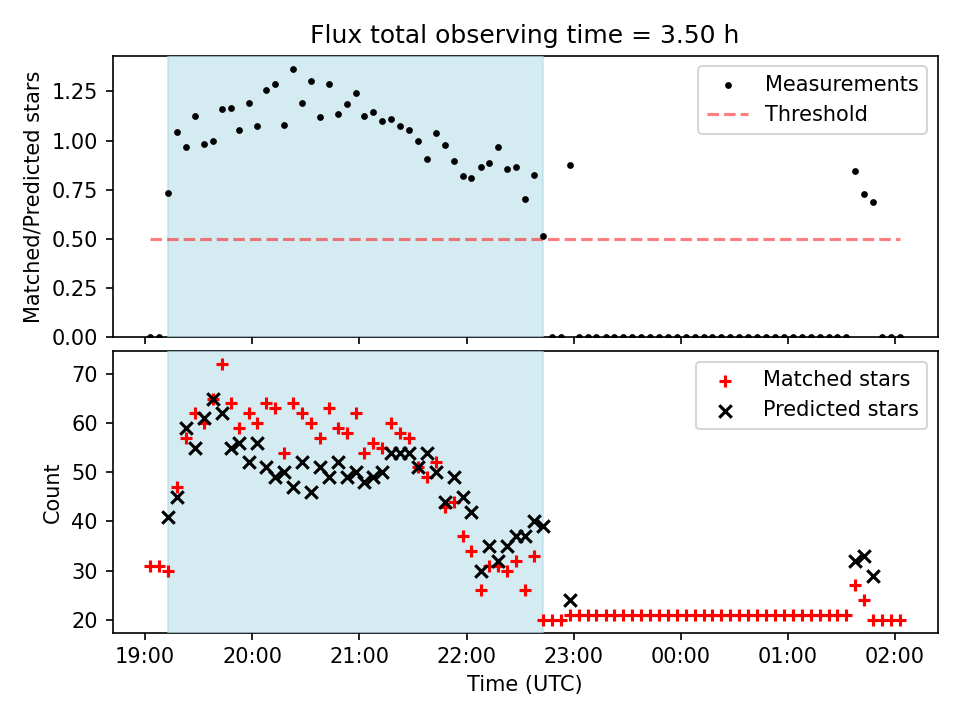 Flux total observing time = 3.50 h

Matched/Predicted stars

1.25
1.00
0.75
0.50
0.25
0.00

Measurements
Threshold

Count

70
60
50
40
30
20

Matched stars
Predicted stars

19:00 20:00 21:00 22:00 23:00 00:00 01:00 02:00

Time (UTC)